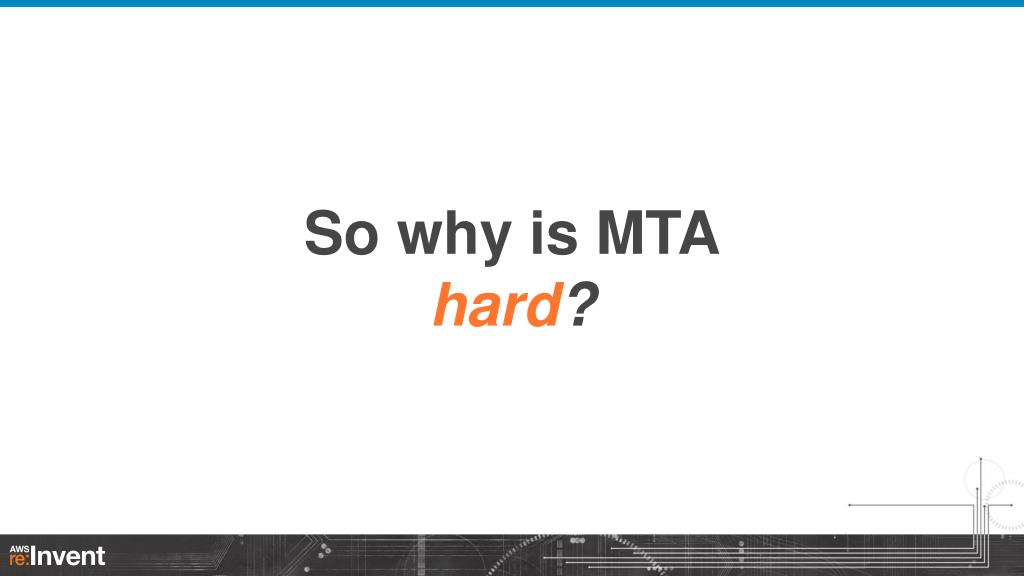 So why is MTA
hard?

AWS
re:Invent